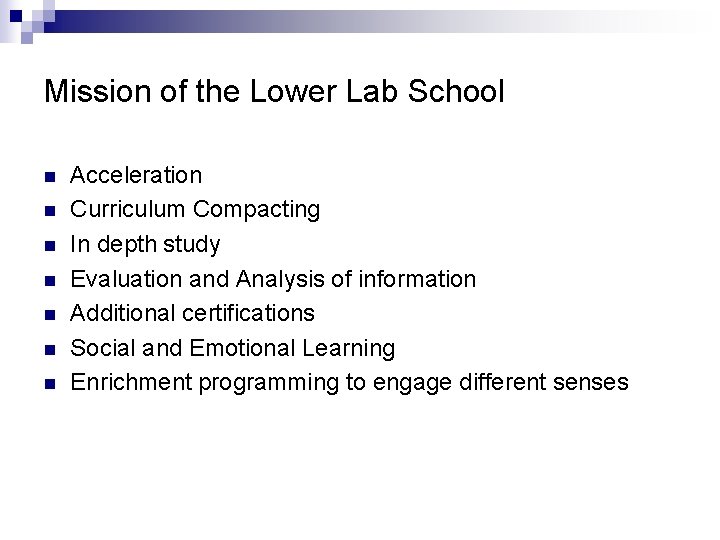 Mission of the Lower Lab School

- Acceleration
- Curriculum Compacting
- In depth study
- Evaluation and Analysis of information
- Additional certifications
- Social and Emotional Learning
- Enrichment programming to engage different senses